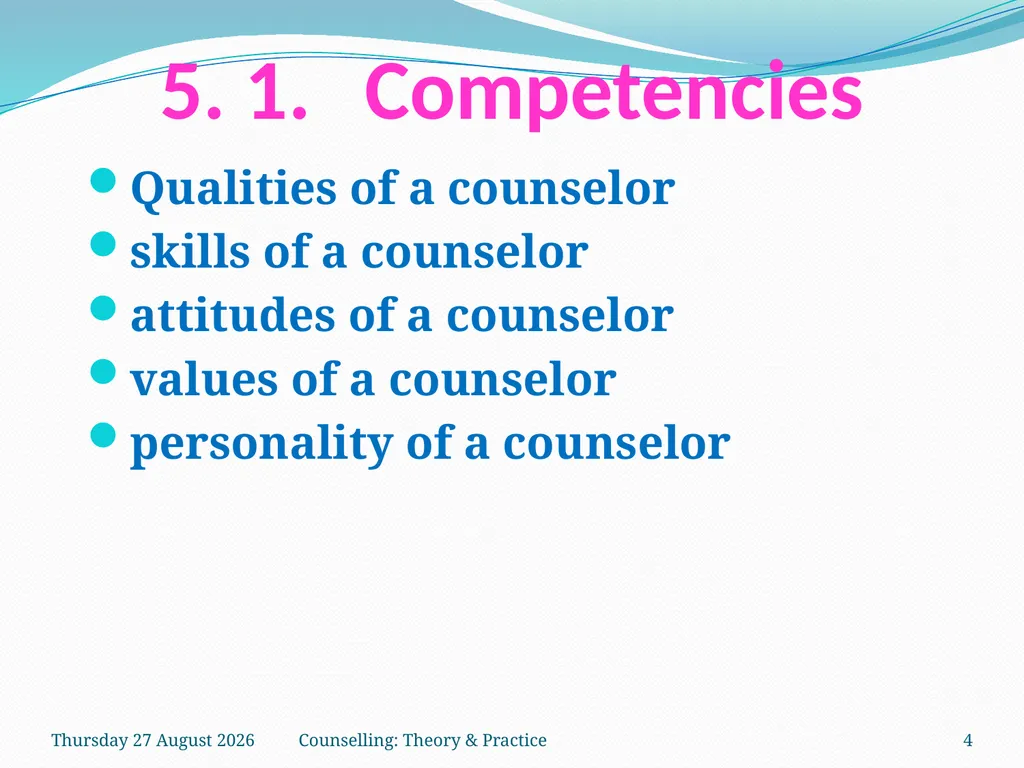 5. 1. Competencies

- Qualities of a counselor
- skills of a counselor
- attitudes of a counselor
- values of a counselor
- personality of a counselor

Thursday 27 August 2026 Counselling: Theory & Practice 4